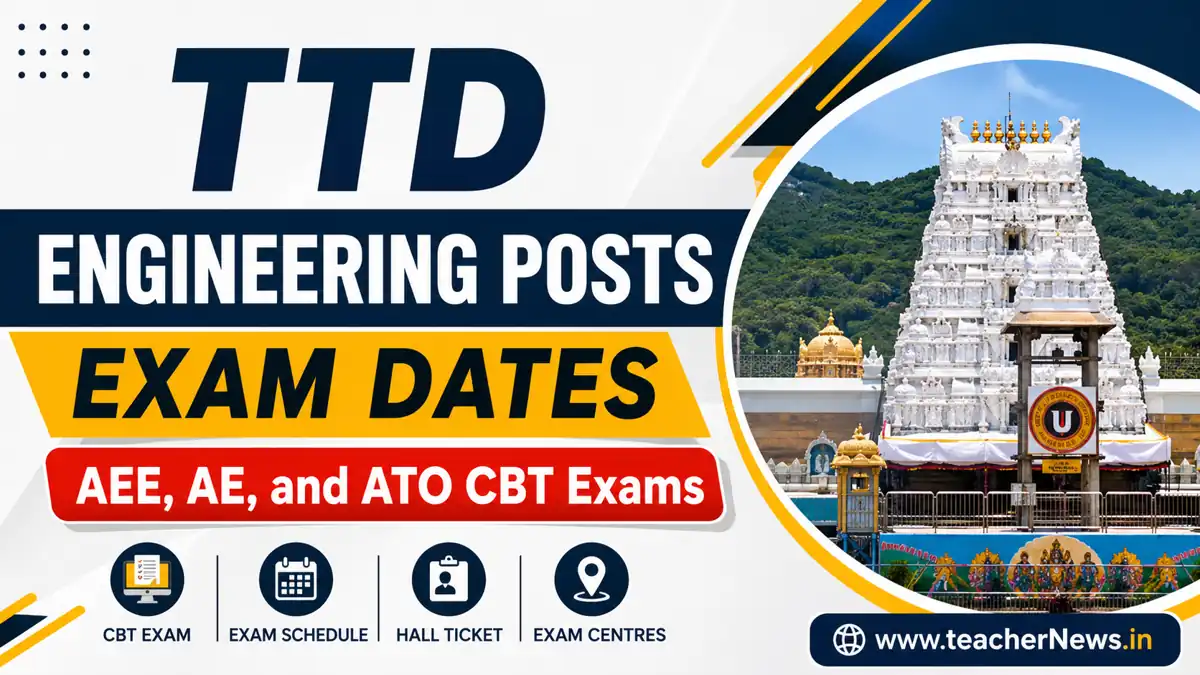 TTD
ENGINEERING POSTS
EXAM DATES
AEE, AE, and ATO CBT Exams

CBT EXAM
EXAM SCHEDULE
HALL TICKET
EXAM CENTRES

www.teacherNews.in